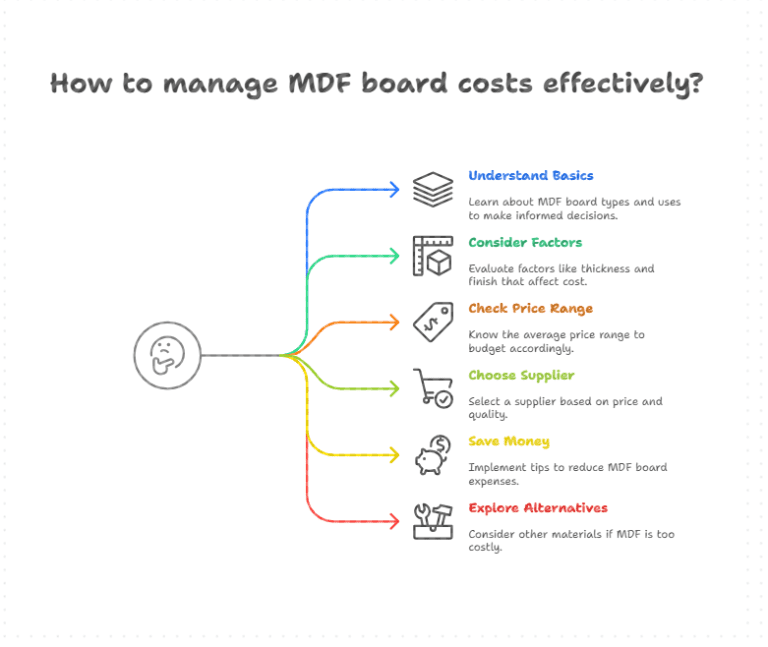 How to manage MDF board costs effectively?

Understand Basics

Learn about MDF board types and uses to make informed decisions.

Consider Factors

Evaluate factors like thickness and finish that affect cost.

Check Price Range

Know the average price range to budget accordingly.

Choose Supplier

Select a supplier based on price and quality.

Save Money

Implement tips to reduce MDF board expenses.

Explore Alternatives

Consider other materials if MDF is too costly.